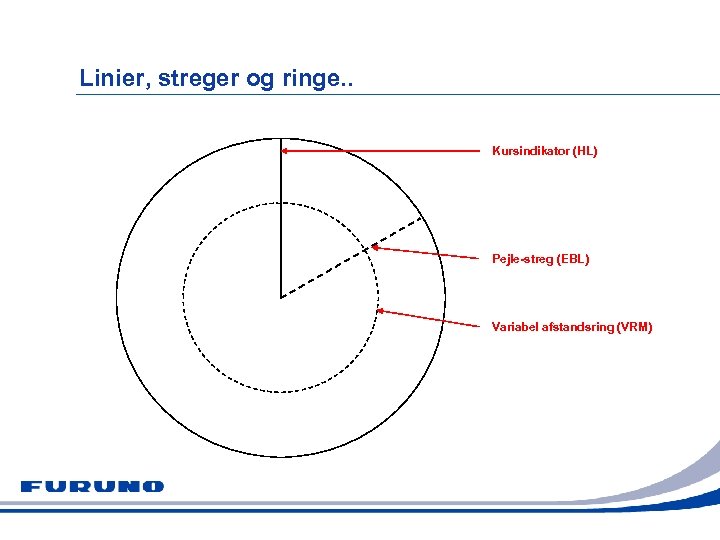 Linier, streger og ringe..

Kursindikator (HL)

Pejle-streg (EBL)

Variabel afstandsring (VRM)

FURUNO